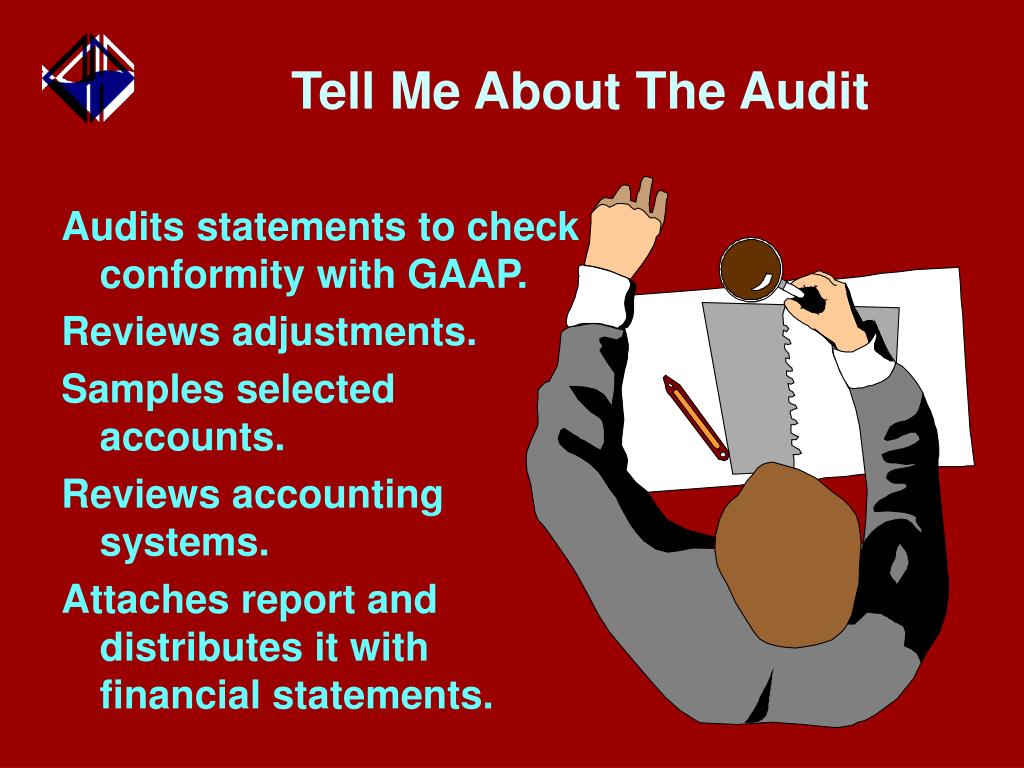 Tell Me About The Audit

Audits statements to check conformity with GAAP.

Reviews adjustments.

Samples selected accounts.

Reviews accounting systems.

Attaches report and distributes it with financial statements.